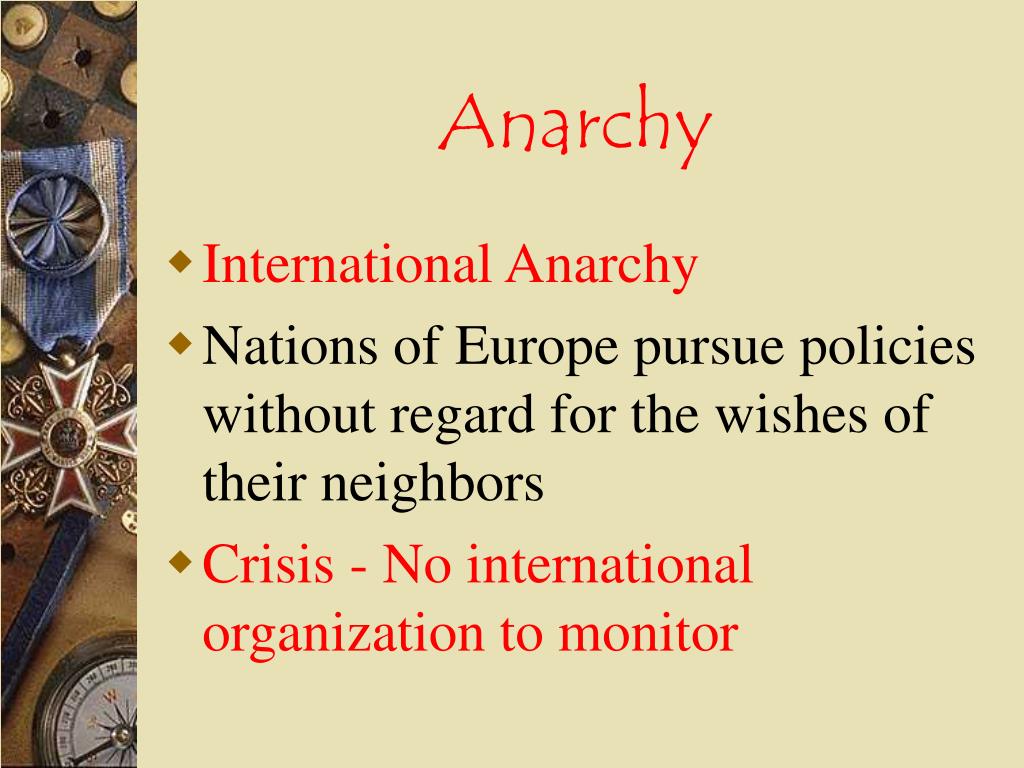 Anarchy

International Anarchy

Nations of Europe pursue policies without regard for the wishes of their neighbors

Crisis - No international organization to monitor